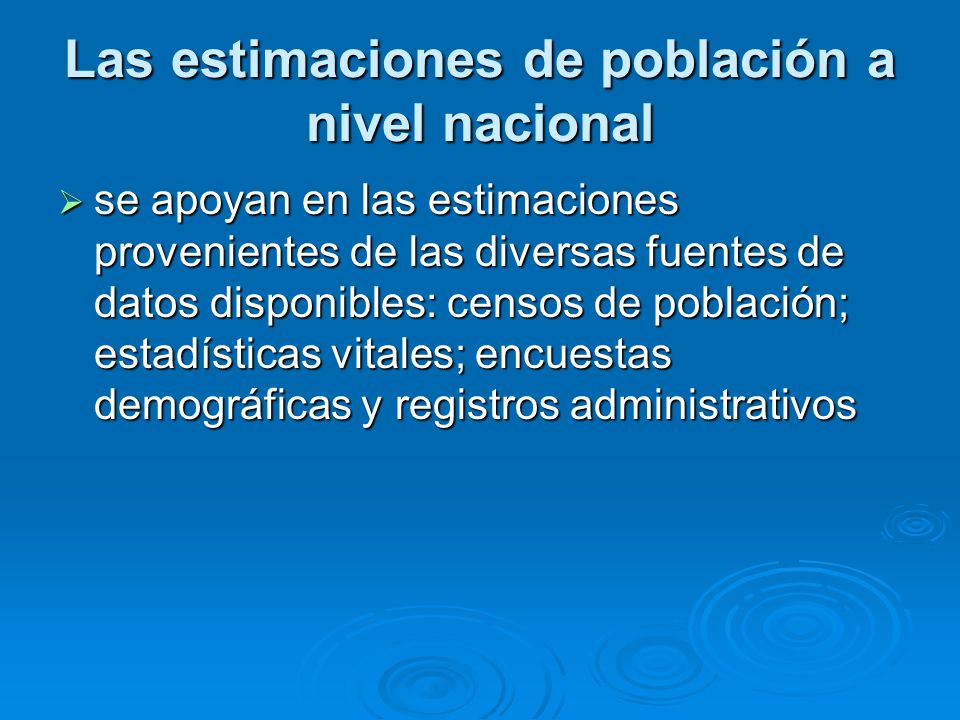 Las estimaciones de población a nivel nacional

➢ se apoyan en las estimaciones provenientes de las diversas fuentes de datos disponibles: censos de población; estadísticas vitales; encuestas demográficas y registros administrativos